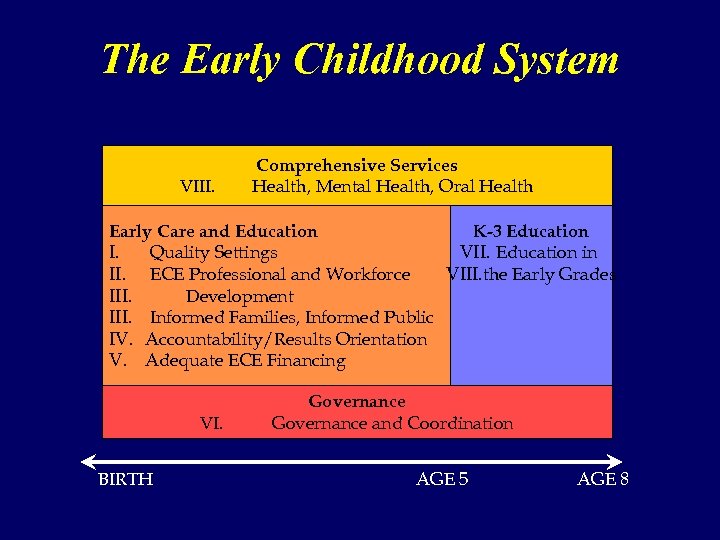 The Early Childhood System

Comprehensive Services
VIII. Health, Mental Health, Oral Health

Early Care and Education
I. Quality Settings
II. ECE Professional and Workforce
III. Development
III. Informed Families, Informed Public
IV. Accountability/Results Orientation
V. Adequate ECE Financing

K-3 Education
VII. Education in
VIII. the Early Grades

Governance
VI. Governance and Coordination

BIRTH AGE 5 AGE 8